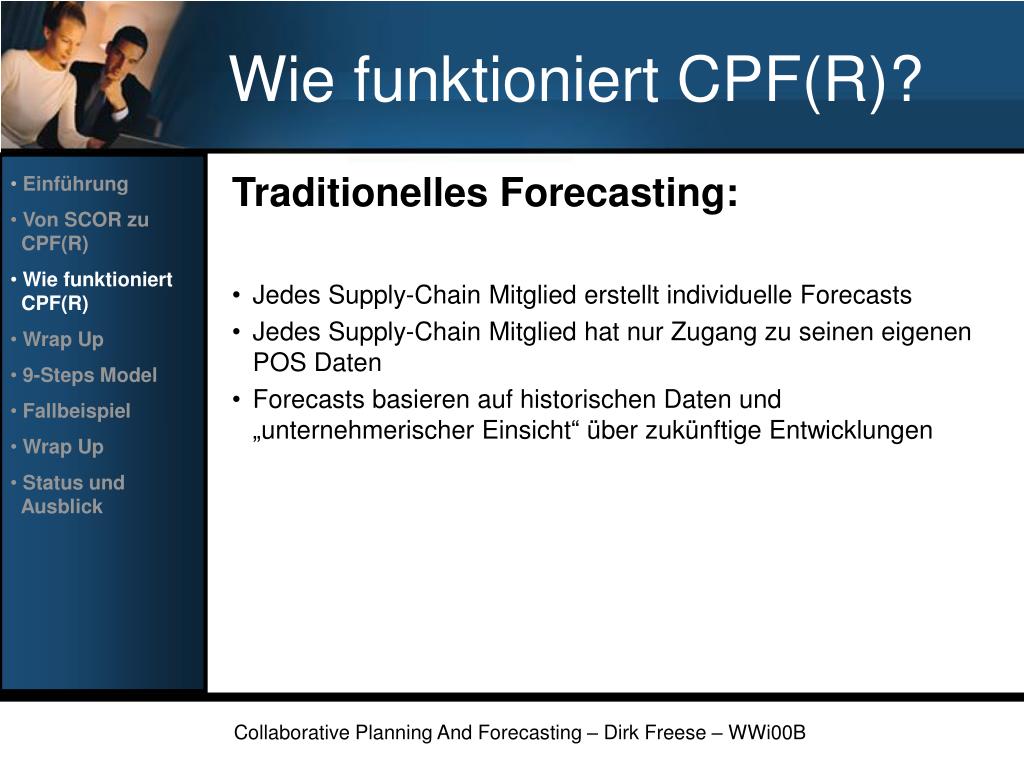 Wie funktioniert CPF(R)?

• Einführung
• Von SCOR zu CPF(R)
• Wie funktioniert CPF(R)
• Wrap Up
• 9-Steps Model
• Fallbeispiel
• Wrap Up
• Status und Ausblick

Traditionelles Forecasting:

• Jedes Supply-Chain Mitglied erstellt individuelle Forecasts
• Jedes Supply-Chain Mitglied hat nur Zugang zu seinen eigenen POS Daten
• Forecasts basieren auf historischen Daten und „unternehmerischer Einsicht“ über zukünftige Entwicklungen

Collaborative Planning And Forecasting – Dirk Freese – WWi00B